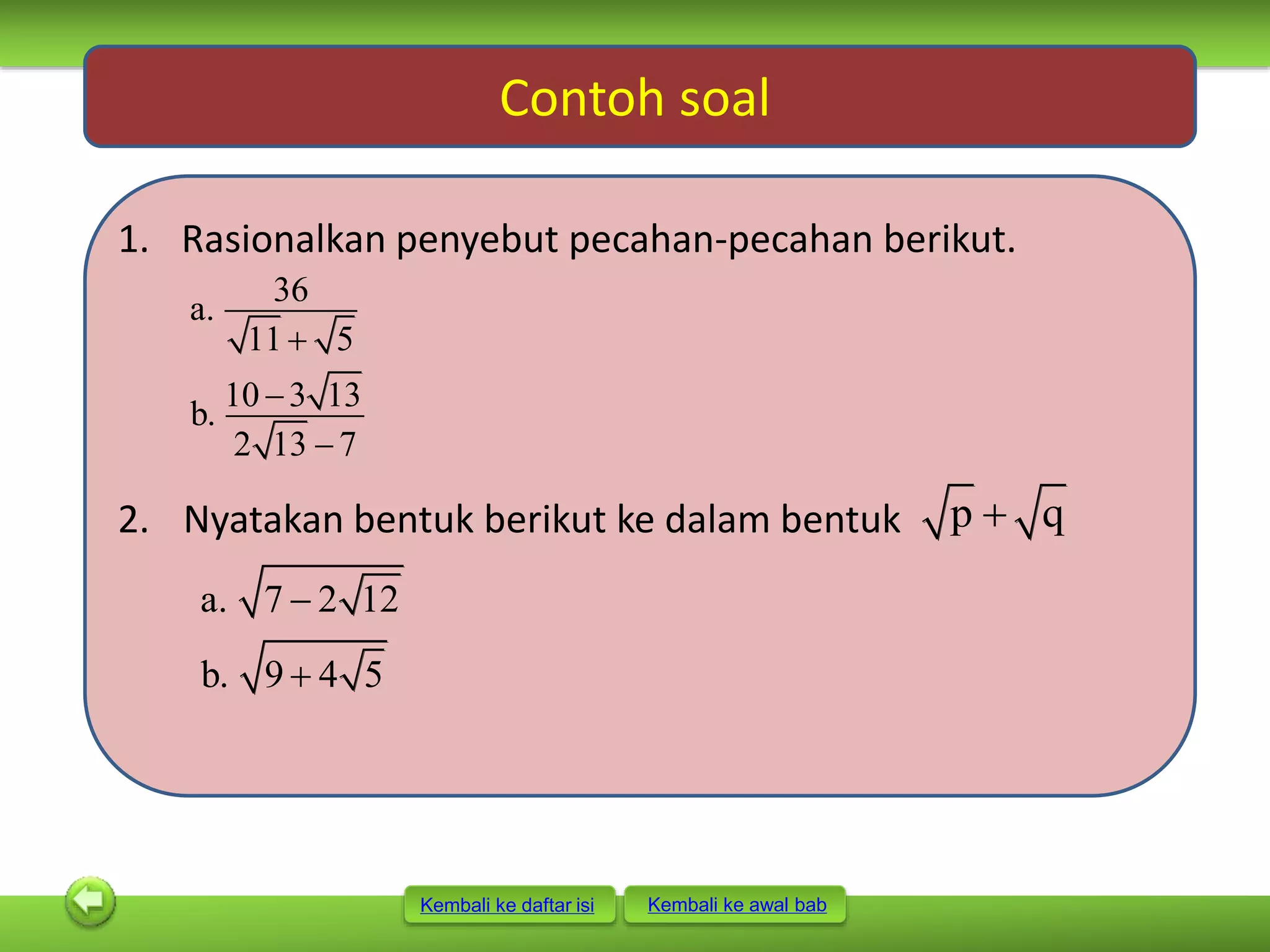 Contoh soal

1. Rasionalkan penyebut pecahan-pecahan berikut.

a. $\frac{36}{\sqrt{11}+\sqrt{5}}$

b. $\frac{10-3\sqrt{13}}{2\sqrt{13}-7}$

2. Nyatakan bentuk berikut ke dalam bentuk $\sqrt{p}+\sqrt{q}$

a. $\sqrt{7-2\sqrt{12}}$

b. $\sqrt{9+4\sqrt{5}}$

Kembali ke daftar isi

Kembali ke awal bab